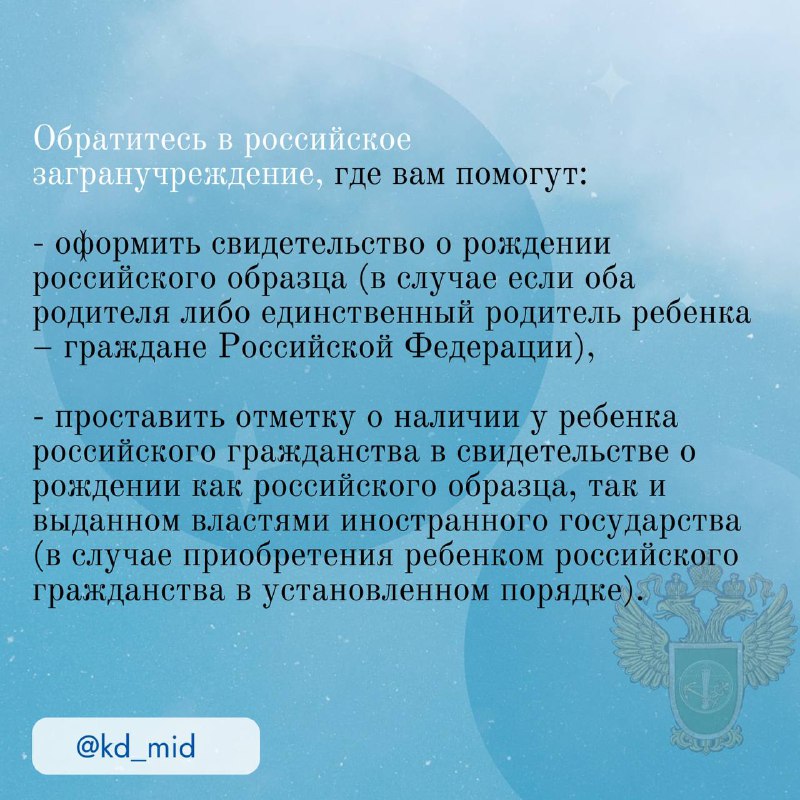 Обратитесь в российское загранучреждение, где вам помогут:

- оформить свидетельство о рождении российского образца (в случае если оба родителя либо единственный родитель ребенка – граждане Российской Федерации),

- проставить отметку о наличии у ребенка российского гражданства в свидетельстве о рождении как российского образца, так и выданном властями иностранного государства (в случае приобретения ребенком российского гражданства в установленном порядке).

@kd_mid